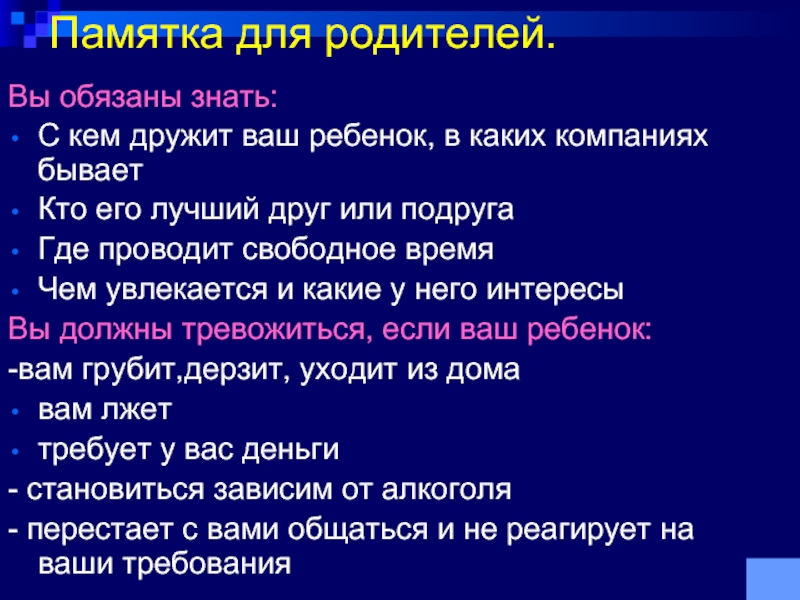 Памятка для родителей.

Вы обязаны знать:

• С кем дружит ваш ребенок, в каких компаниях бывает
• Кто его лучший друг или подруга
• Где проводит свободное время
• Чем увлекается и какие у него интересы

Вы должны тревожиться, если ваш ребенок:

-вам грубит,дерзит, уходит из дома
• вам лжет
• требует у вас деньги
- становиться зависим от алкоголя
- перестает с вами общаться и не реагирует на ваши требования